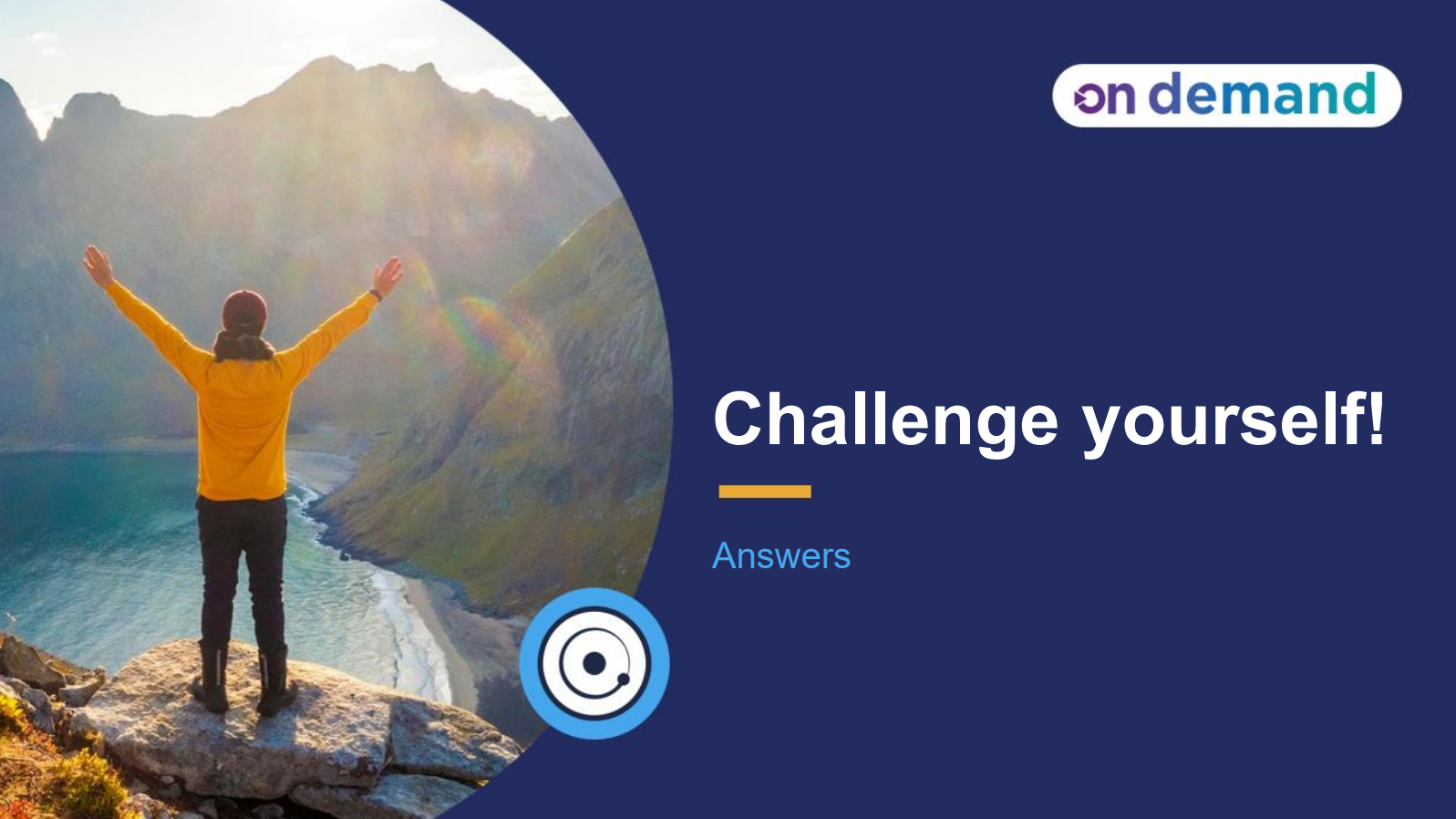 on demand

Challenge yourself!

Answers